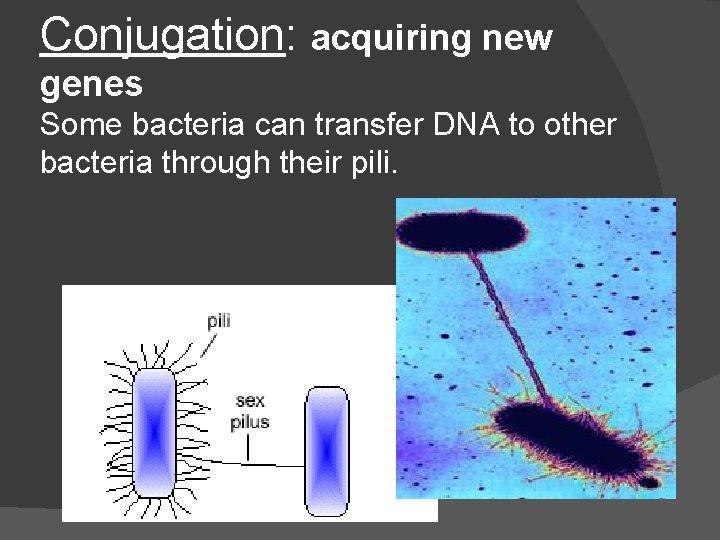 Conjugation: acquiring new genes
Some bacteria can transfer DNA to other bacteria through their pili.

pili

sex pilus